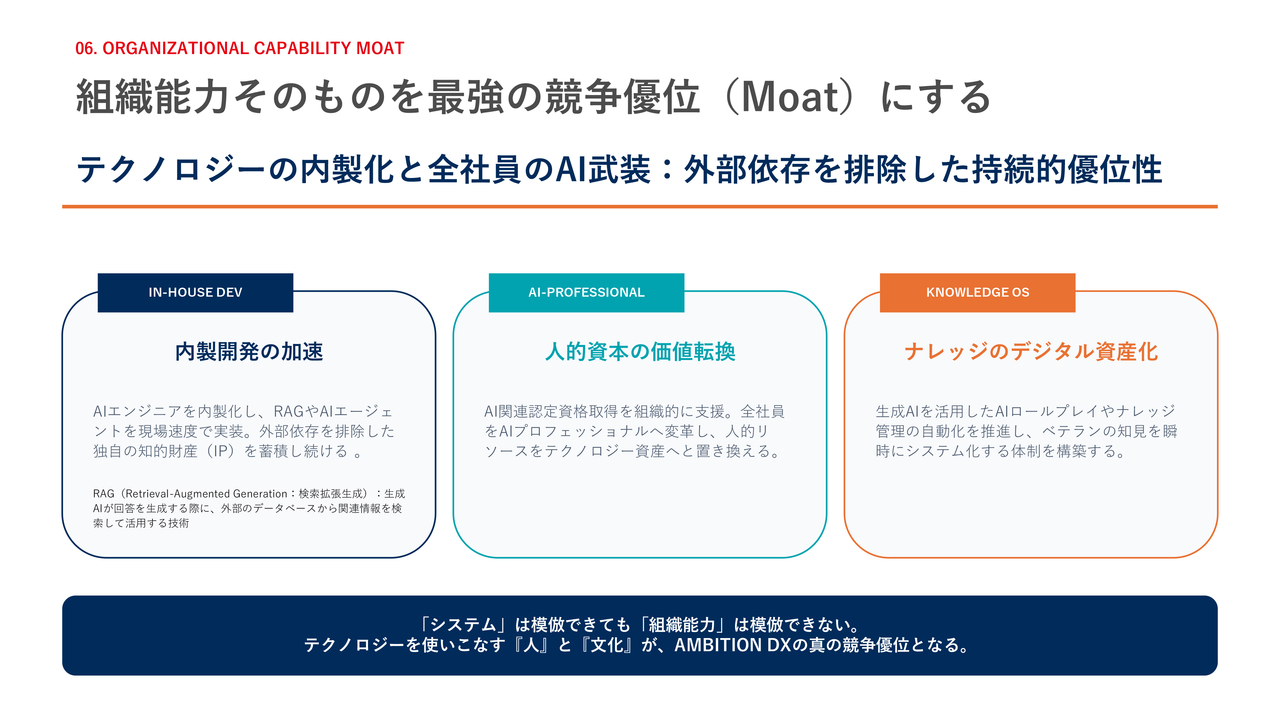 06. ORGANIZATIONAL CAPABILITY MOAT

組織能力そのものを最強の競争優位（Moat）にする

テクノロジーの内製化と全社員のAI武装：外部依存を排除した持続的優位性

IN-HOUSE DEV

内製開発の加速

AIエンジニアを内製化し、RAGやAIエージェントを現場速度で実装。外部依存を排除した独自の知的財産（IP）を蓄積し続ける 。

RAG（Retrieval-Augmented Generation：検索拡張生成）：生成AIが回答を生成する際に、外部のデータベースから関連情報を検索して活用する技術

AI-PROFESSIONAL

人的資本の価値転換

AI関連認定資格取得を組織的に支援。全社員をAIプロフェッショナルへ変革し、人的リソースをテクノロジー資産へと置き換える。

KNOWLEDGE OS

ナレッジのデジタル資産化

生成AIを活用したAIロールプレイやナレッジ管理の自動化を推進し、ベテランの知見を瞬時にシステム化する体制を構築する。

「システム」は模倣できても「組織能力」は模倣できない。
テクノロジーを使いこなす『人』と『文化』が、AMBITION DXの真の競争優位となる。